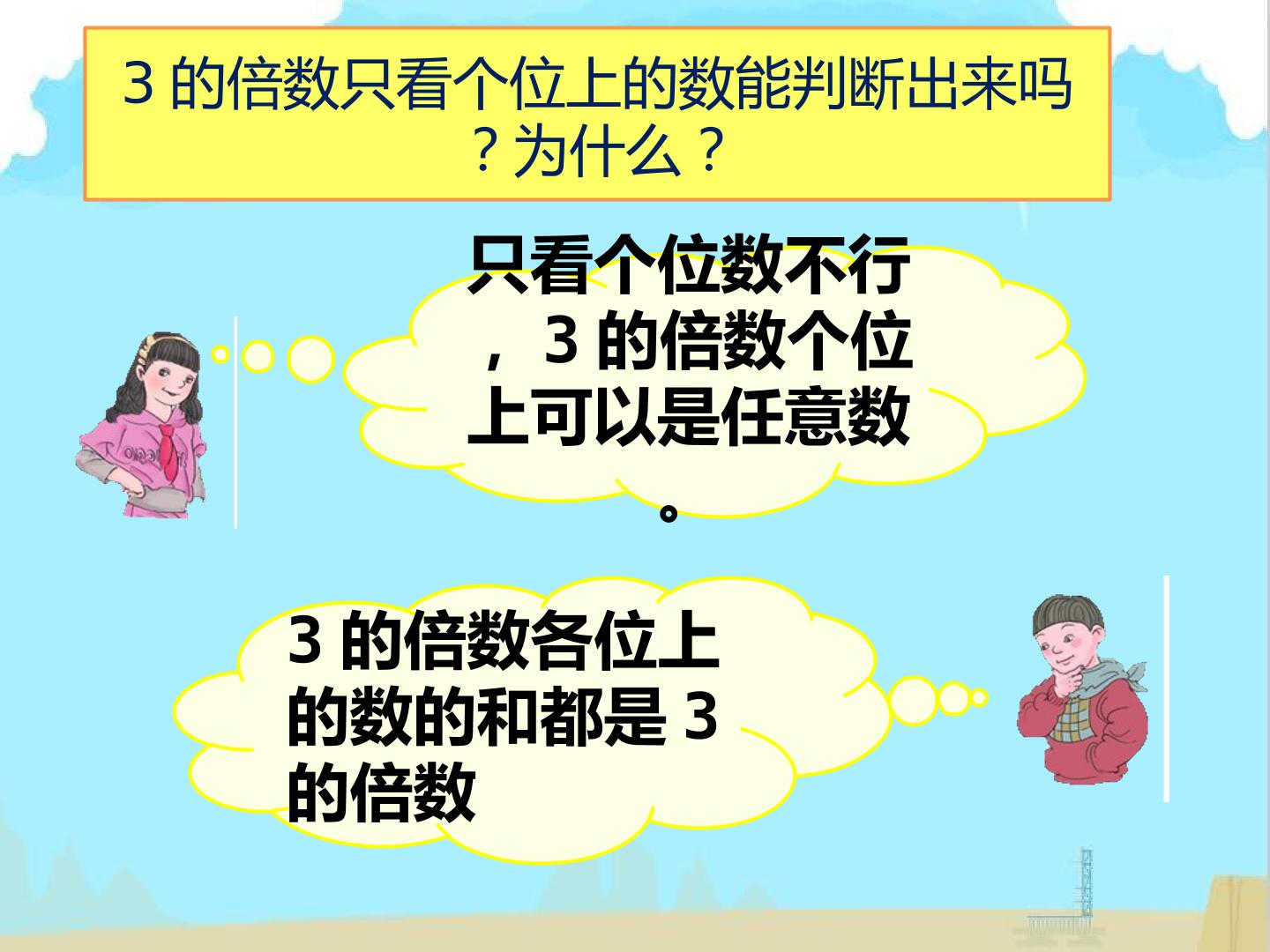 3的倍数只看个位上的数能判断出来吗?为什么?

只看个位数不行，3的倍数个位上可以是任意数。

3的倍数各位上的数的和都是3的倍数